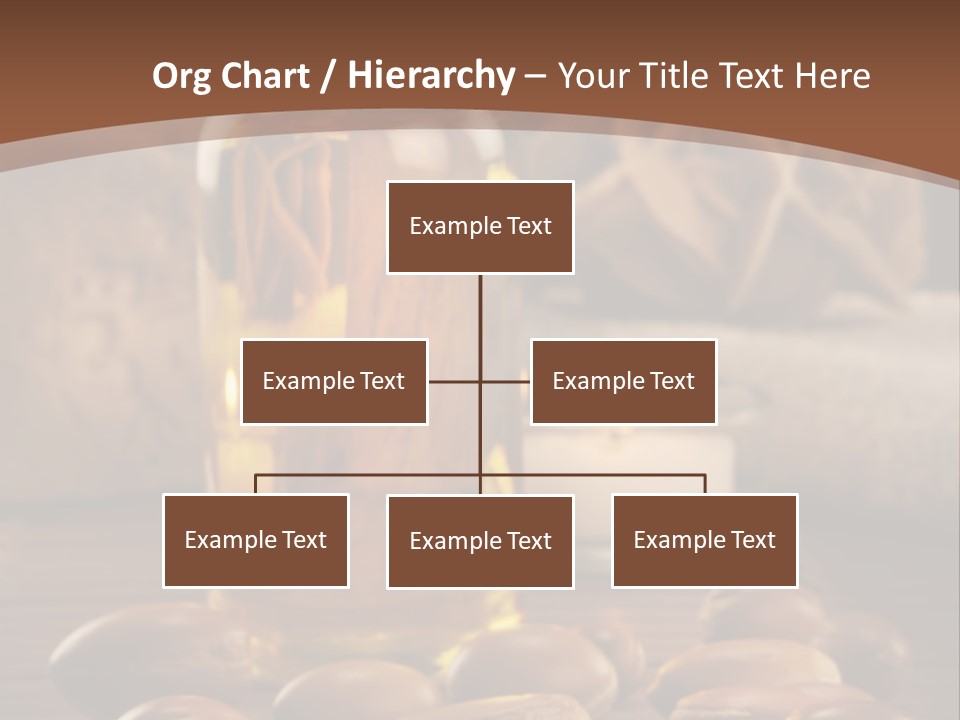 Org Chart / Hierarchy – Your Title Text Here

Example Text

Example Text

Example Text

Example Text

Example Text

Example Text